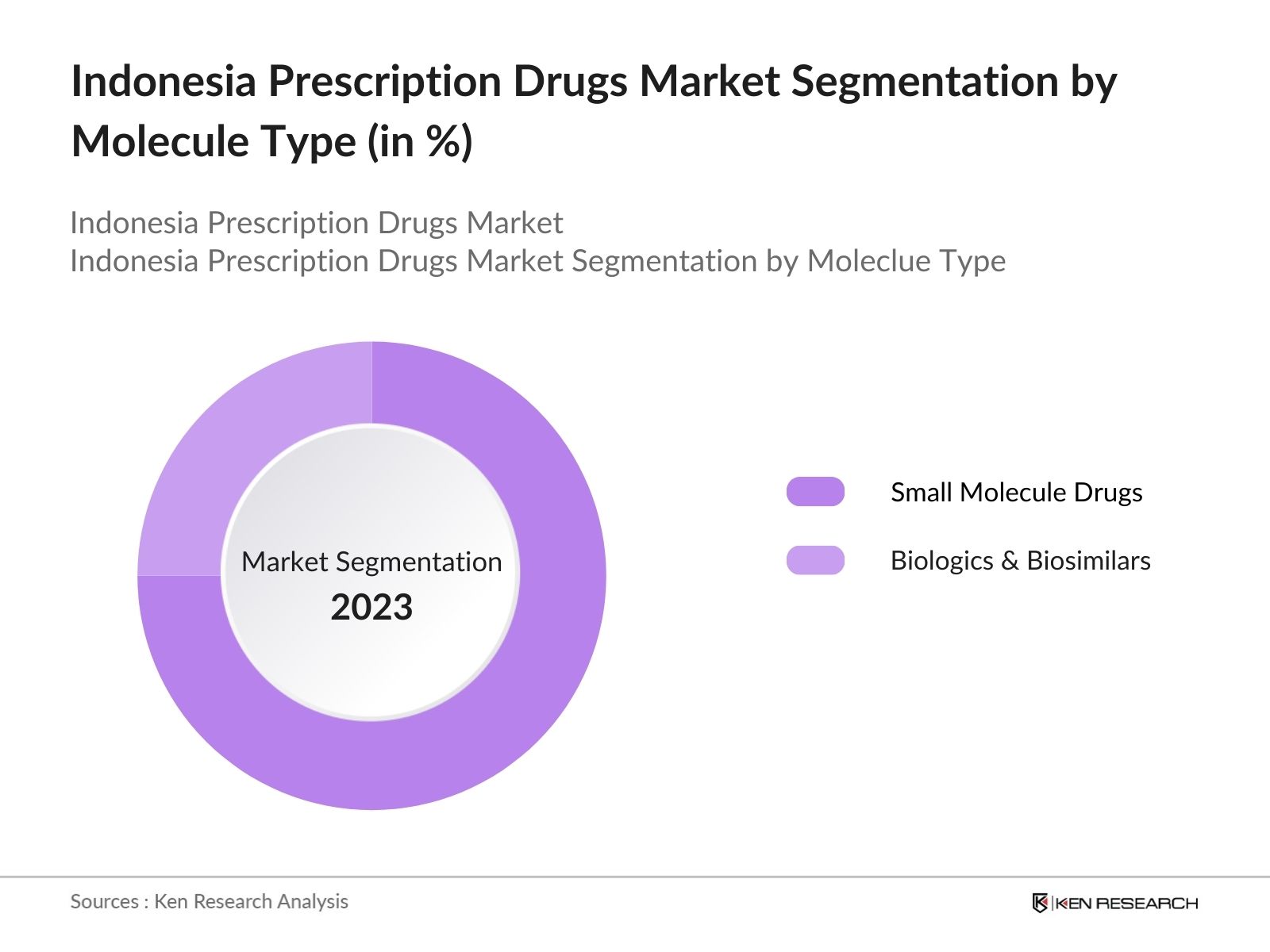 Indonesia Prescription Drugs Market Segmentation by Molecule Type (in %)

Indonesia Prescription Drugs Market
Indonesia Prescription Drugs Market Segmentation by Moleclue Type

Market Segmentation
2023

Small Molecule Drugs
Biologics & Biosimilars

Sources : Ken Research Analysis

KEN RESEARCH